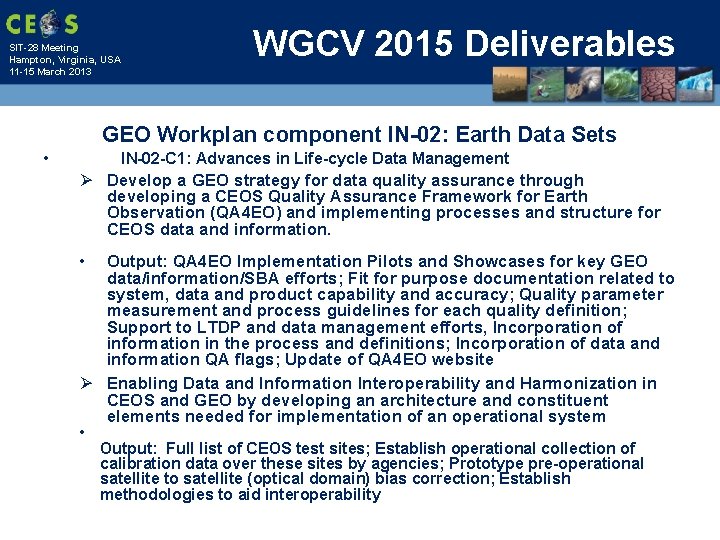 CEOS

SIT-28 Meeting
Hampton, Virginia, USA
11-15 March 2013

WGCV 2015 Deliverables

GEO Workplan component IN-02: Earth Data Sets

• IN-02-C1: Advances in Life-cycle Data Management

➢ Develop a GEO strategy for data quality assurance through developing a CEOS Quality Assurance Framework for Earth Observation (QA4EO) and implementing processes and structure for CEOS data and information.

• Output: QA4EO Implementation Pilots and Showcases for key GEO data/information/SBA efforts; Fit for purpose documentation related to system, data and product capability and accuracy; Quality parameter measurement and process guidelines for each quality definition; Support to LTDP and data management efforts, Incorporation of information in the process and definitions; Incorporation of data and information QA flags; Update of QA4EO website

➢ Enabling Data and Information Interoperability and Harmonization in CEOS and GEO by developing an architecture and constituent elements needed for implementation of an operational system

•

Output: Full list of CEOS test sites; Establish operational collection of calibration data over these sites by agencies; Prototype pre-operational satellite to satellite (optical domain) bias correction; Establish methodologies to aid interoperability